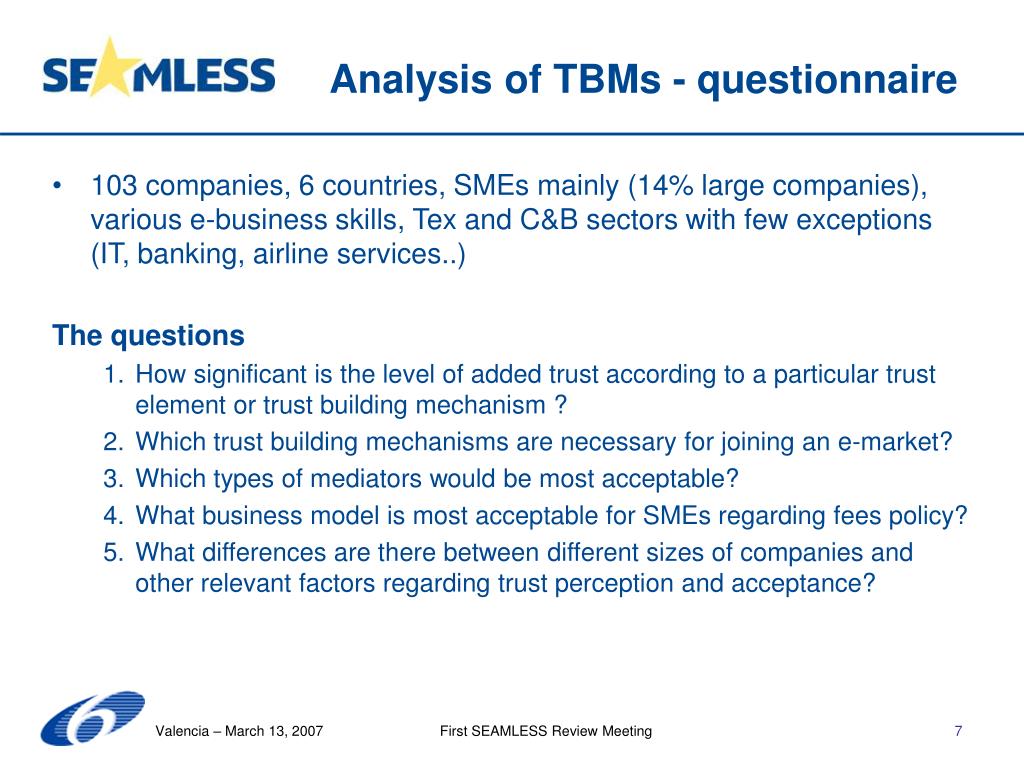 SEAMLESS

Analysis of TBMs - questionnaire

• 103 companies, 6 countries, SMEs mainly (14% large companies), various e-business skills, Tex and C&B sectors with few exceptions (IT, banking, airline services..)

The questions

1. How significant is the level of added trust according to a particular trust element or trust building mechanism ?
2. Which trust building mechanisms are necessary for joining an e-market?
3. Which types of mediators would be most acceptable?
4. What business model is most acceptable for SMEs regarding fees policy?
5. What differences are there between different sizes of companies and other relevant factors regarding trust perception and acceptance?

Valencia – March 13, 2007

First SEAMLESS Review Meeting

7